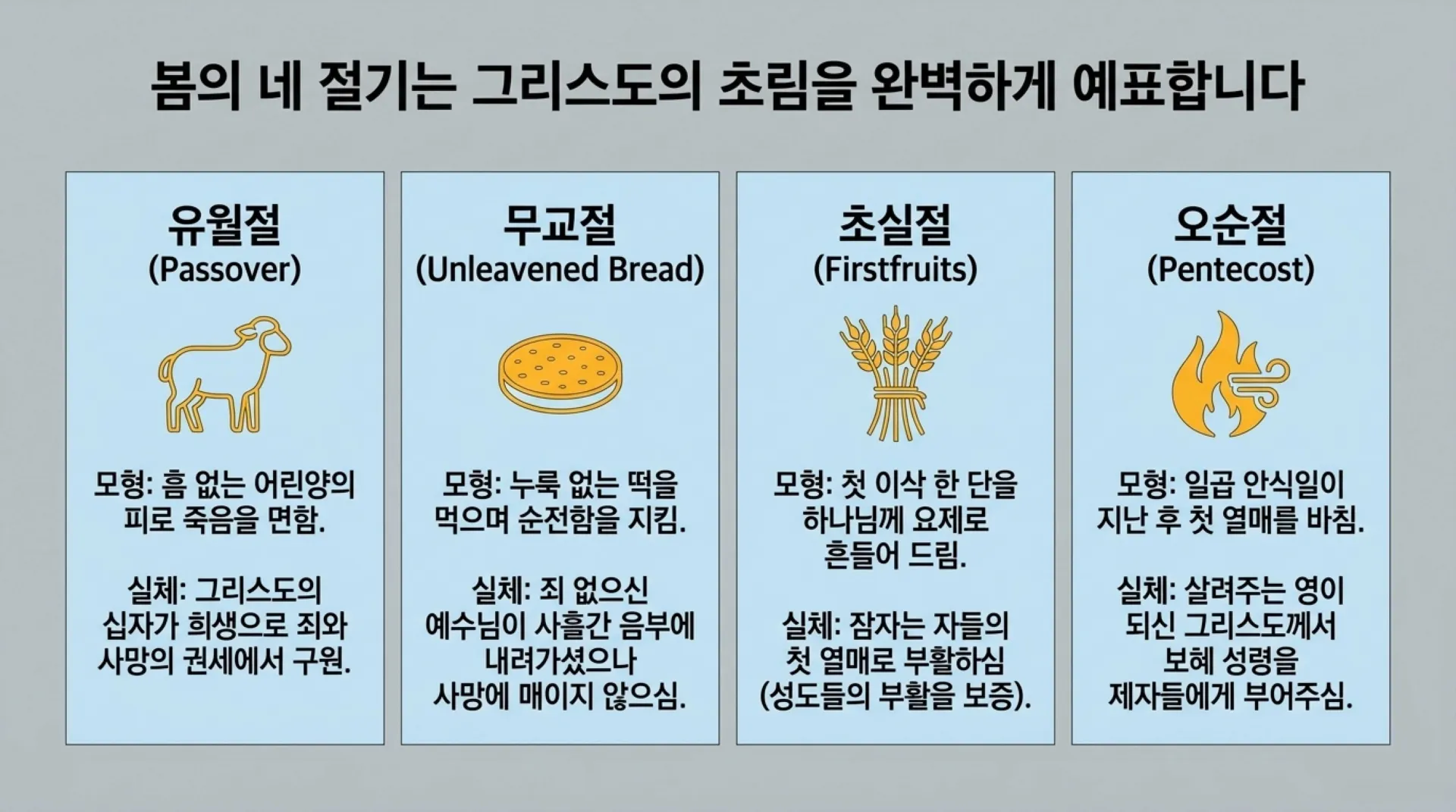 봄의 네 절기는 그리스도의 초림을 완벽하게 예표합니다

유월절
(Passover)

모형: 흠 없는 어린양의 피로 죽음을 면함.

실체: 그리스도의 십자가 희생으로 죄와 사망의 권세에서 구원.

무교절
(Unleavened Bread)

모형: 누룩 없는 떡을 먹으며 순전함을 지킴.

실체: 죄 없으신 예수님이 사흘간 음부에 내려가셨으나 사망에 매이지 않으심.

초실절
(Firstfruits)

모형: 첫 이삭 한 단을 하나님께 요제로 흔들어 드림.

실체: 잠자는 자들의 첫 열매로 부활하심 (성도들의 부활을 보증).

오순절
(Pentecost)

모형: 일곱 안식일이 지난 후 첫 열매를 바침.

실체: 살려주는 영이 되신 그리스도께서 보혜 성령을 제자들에게 부어주심.